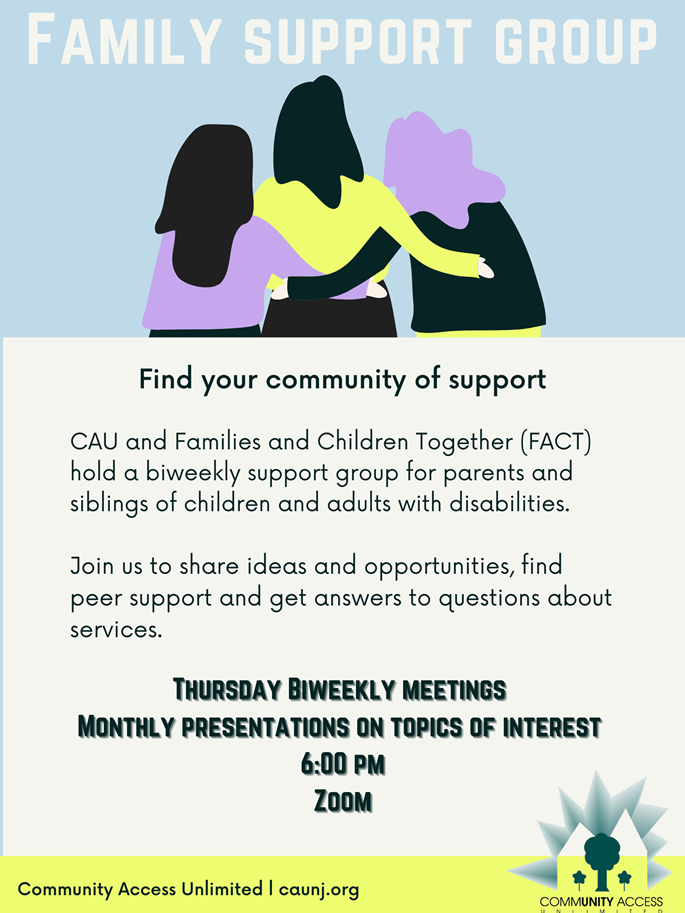 FAMILY SUPPORT GROUP

Find your community of support

CAU and Families and Children Together (FACT) hold a biweekly support group for parents and siblings of children and adults with disabilities.

Join us to share ideas and opportunities, find peer support and get answers to questions about services.

THURSDAY BIWEEKLY MEETINGS
MONTHLY PRESENTATIONS ON TOPICS OF INTEREST
6:00 PM
ZOOM

Community Access Unlimited | caunj.org

COMMUNITY ACCESS
UNLIMITED